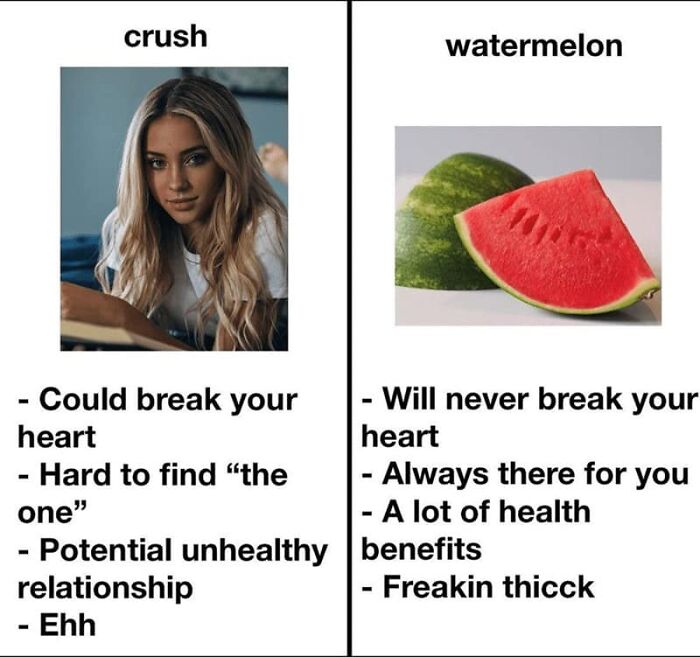 crush

- Could break your heart
- Hard to find “the one”
- Potential unhealthy relationship
- Ehh

watermelon

- Will never break your heart
- Always there for you
- A lot of health benefits
- Freakin thicck